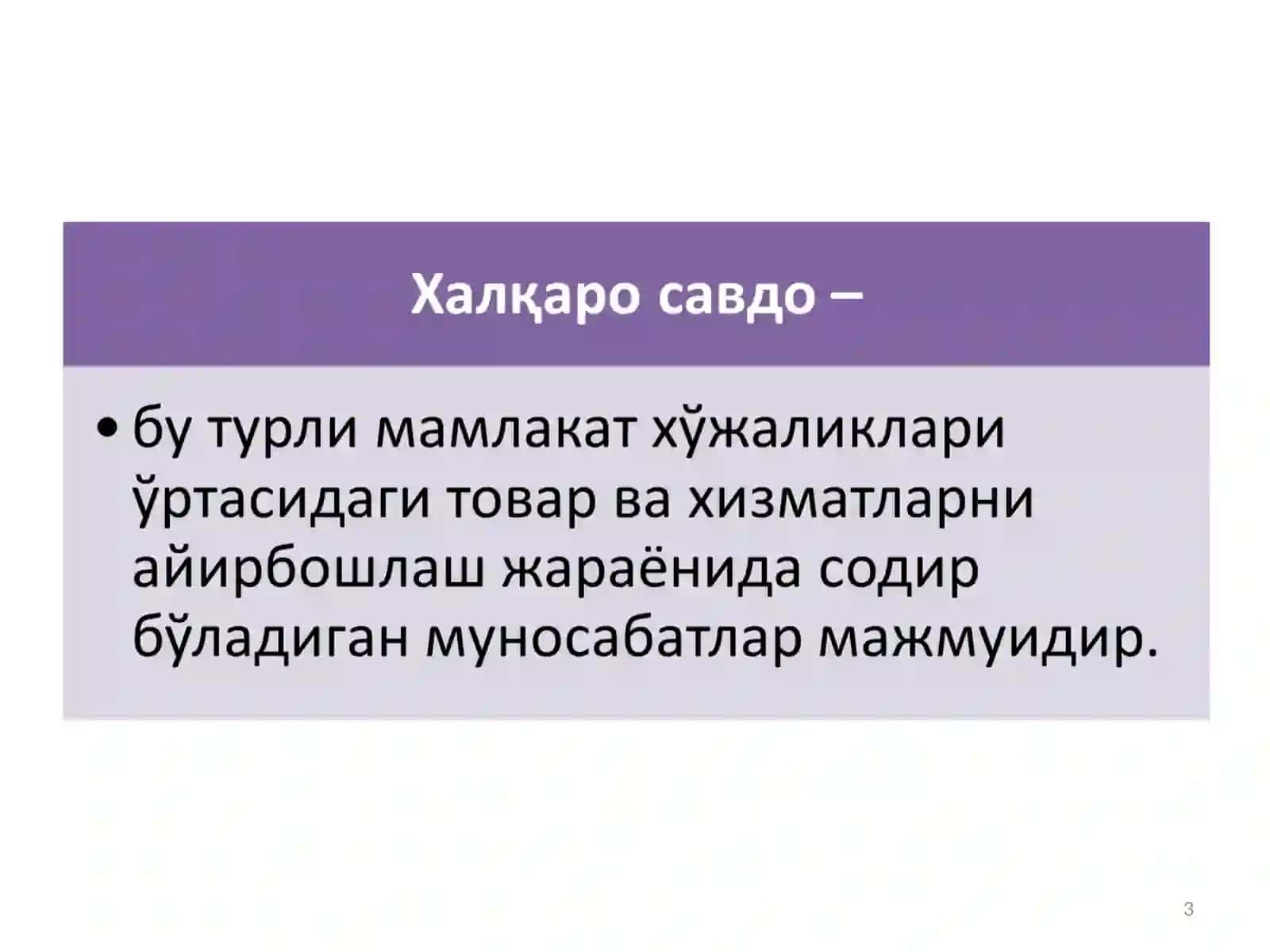 Халқаро савдо –

• бу турли мамлакат хўжаликлари ўртасидаги товар ва хизматларни айирбошлаш жараёнида содир бўладиган муносабатлар мажмуидир.

3